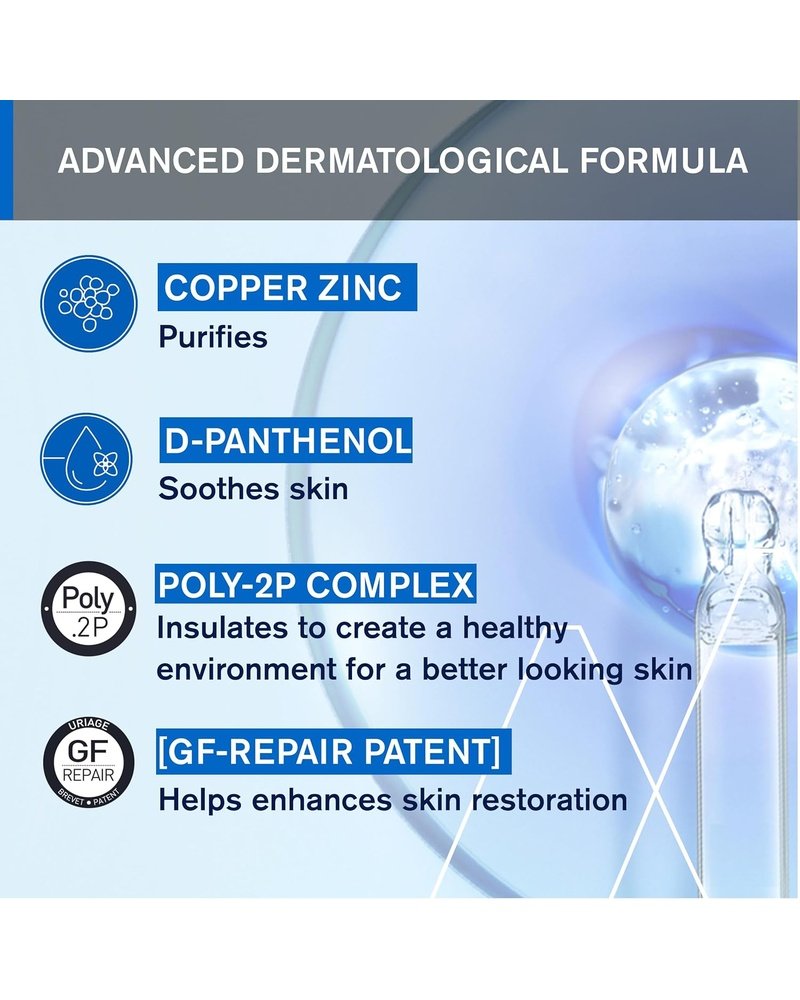 ADVANCED DERMATOLOGICAL FORMULA

COPPER ZINC
Purifies

D-PANTHENOL
Soothes skin

Poly .2P

POLY-2P COMPLEX
Insulates to create a healthy environment for a better looking skin

URIAGE GF REPAIR BREVET • PATENT

[GF-REPAIR PATENT]
Helps enhances skin restoration